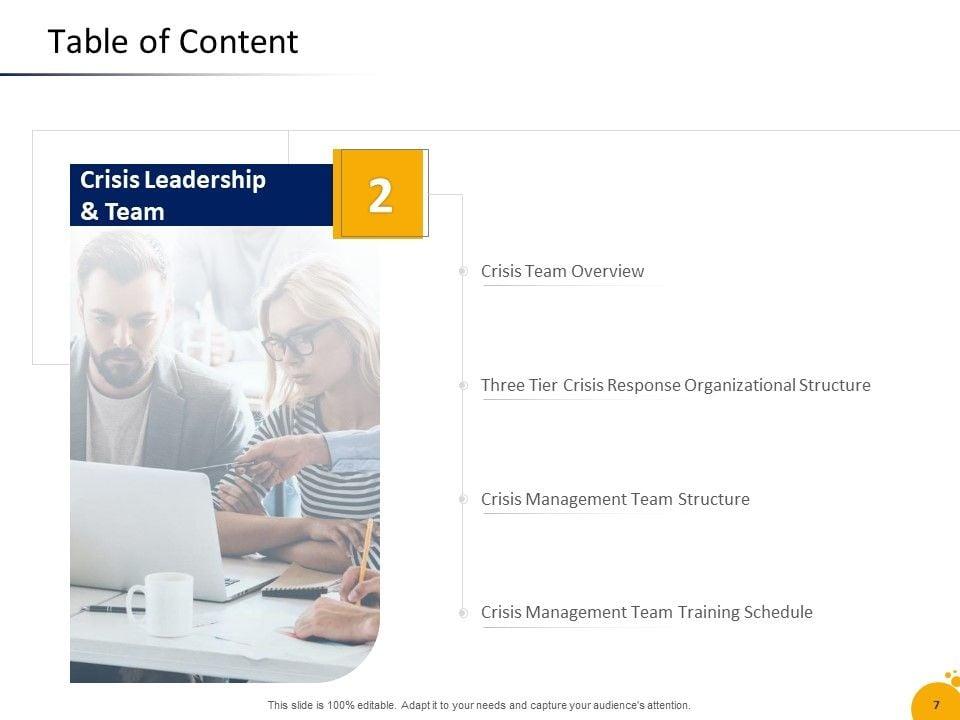 Table of Content

Crisis Leadership & Team

2

Crisis Team Overview

Three Tier Crisis Response Organizational Structure

Crisis Management Team Structure

Crisis Management Team Training Schedule

This slide is 100% editable. Adapt it to your needs and capture your audience's attention.

7